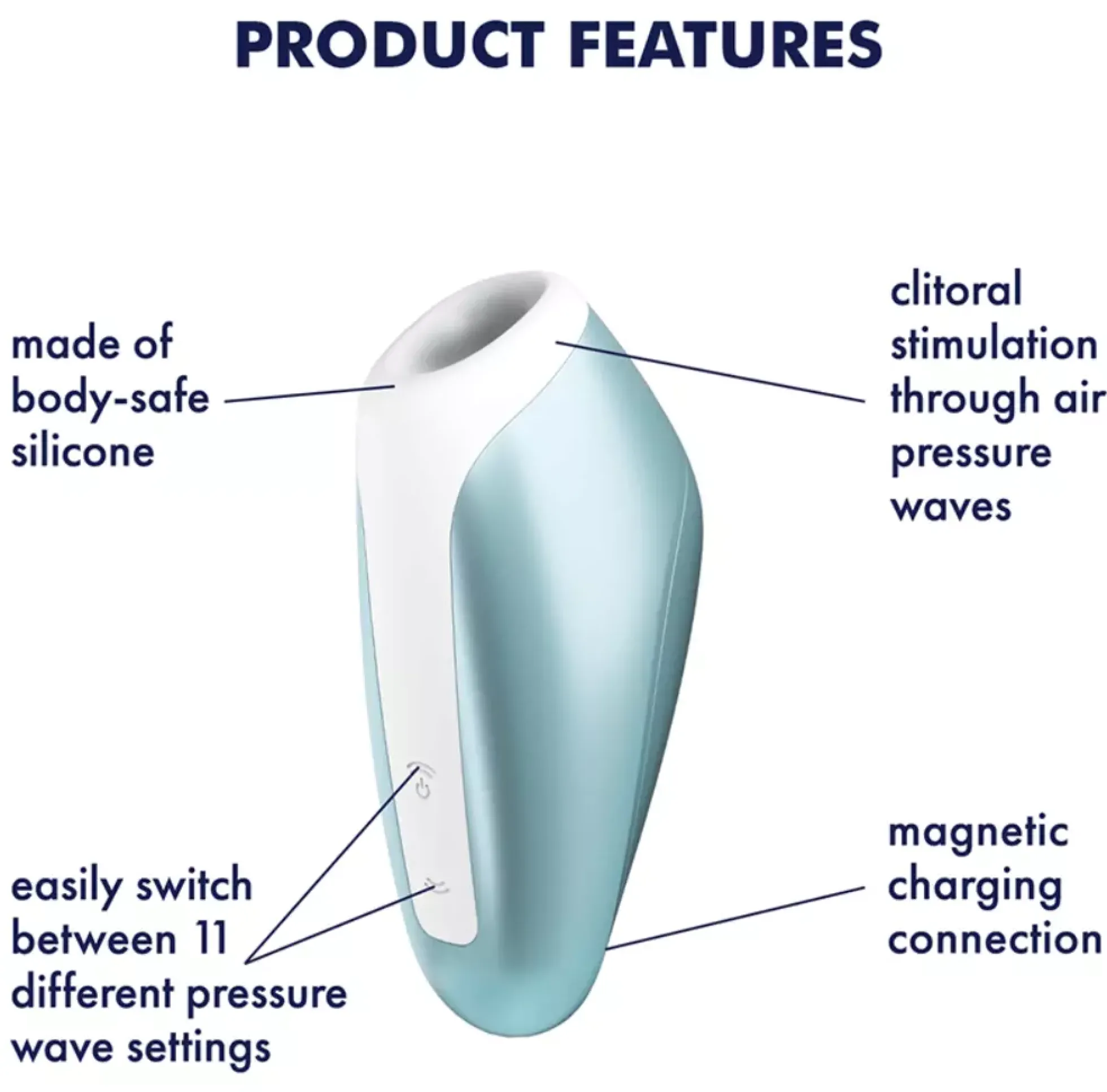 PRODUCT FEATURES

made of body-safe silicone

clitoral stimulation through air pressure waves

easily switch between 11 different pressure wave settings

magnetic charging connection